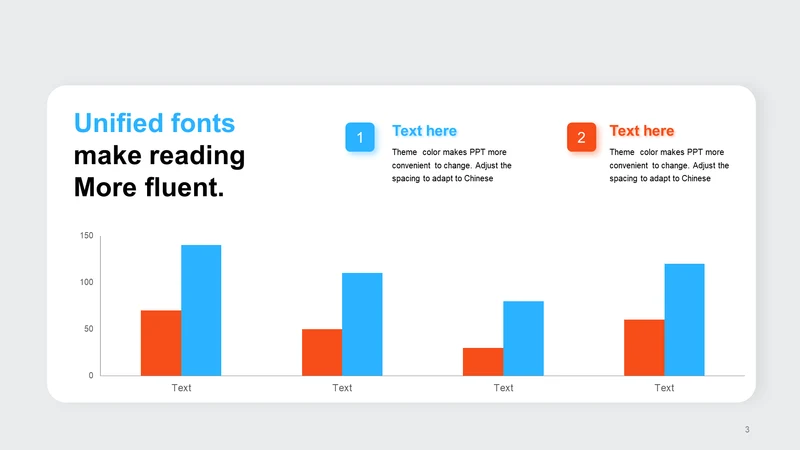 Unified fonts
make reading
More fluent.

1

Text here

Theme color makes PPT more convenient to change. Adjust the spacing to adapt to Chinese

2

Text here

Theme color makes PPT more convenient to change. Adjust the spacing to adapt to Chinese

150
100
50
0

Text
Text
Text
Text

3